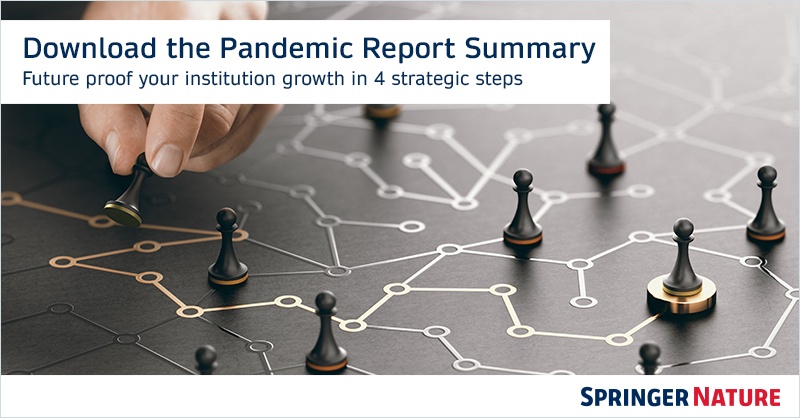 Download the Pandemic Report Summary
Future proof your institution growth in 4 strategic steps

SPRINGER NATURE